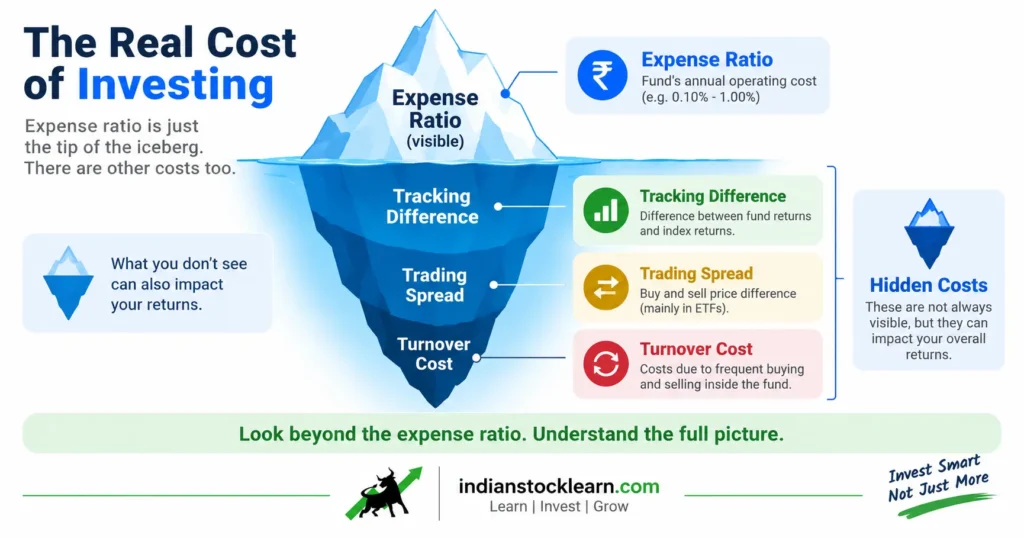 The Real Cost of Investing

Expense ratio is just the tip of the iceberg. There are other costs too.

What you don't see can also impact your returns.

Expense Ratio (visible)

Tracking Difference

Trading Spread

Turnover Cost

₹ Expense Ratio
Fund's annual operating cost (e.g. 0.10% - 1.00%)

Tracking Difference
Difference between fund returns and index returns.

Trading Spread
Buy and sell price difference (mainly in ETFs).

Turnover Cost
Costs due to frequent buying and selling inside the fund.

Hidden Costs
These are not always visible, but they can impact your overall returns.

Look beyond the expense ratio. Understand the full picture.

indianstocklearn.com
Learn | Invest | Grow

Invest Smart Not Just More